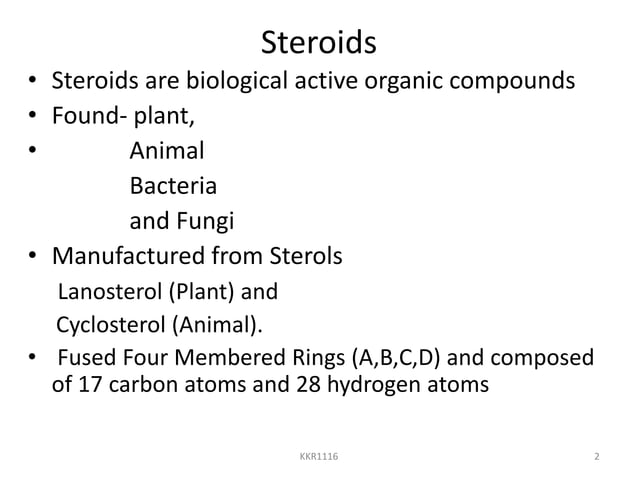 Steroids

• Steroids are biological active organic compounds
• Found- plant,
• Animal
Bacteria
and Fungi
• Manufactured from Sterols
Lanosterol (Plant) and
Cyclosterol (Animal).
• Fused Four Membered Rings (A,B,C,D) and composed of 17 carbon atoms and 28 hydrogen atoms

KKR1116

2